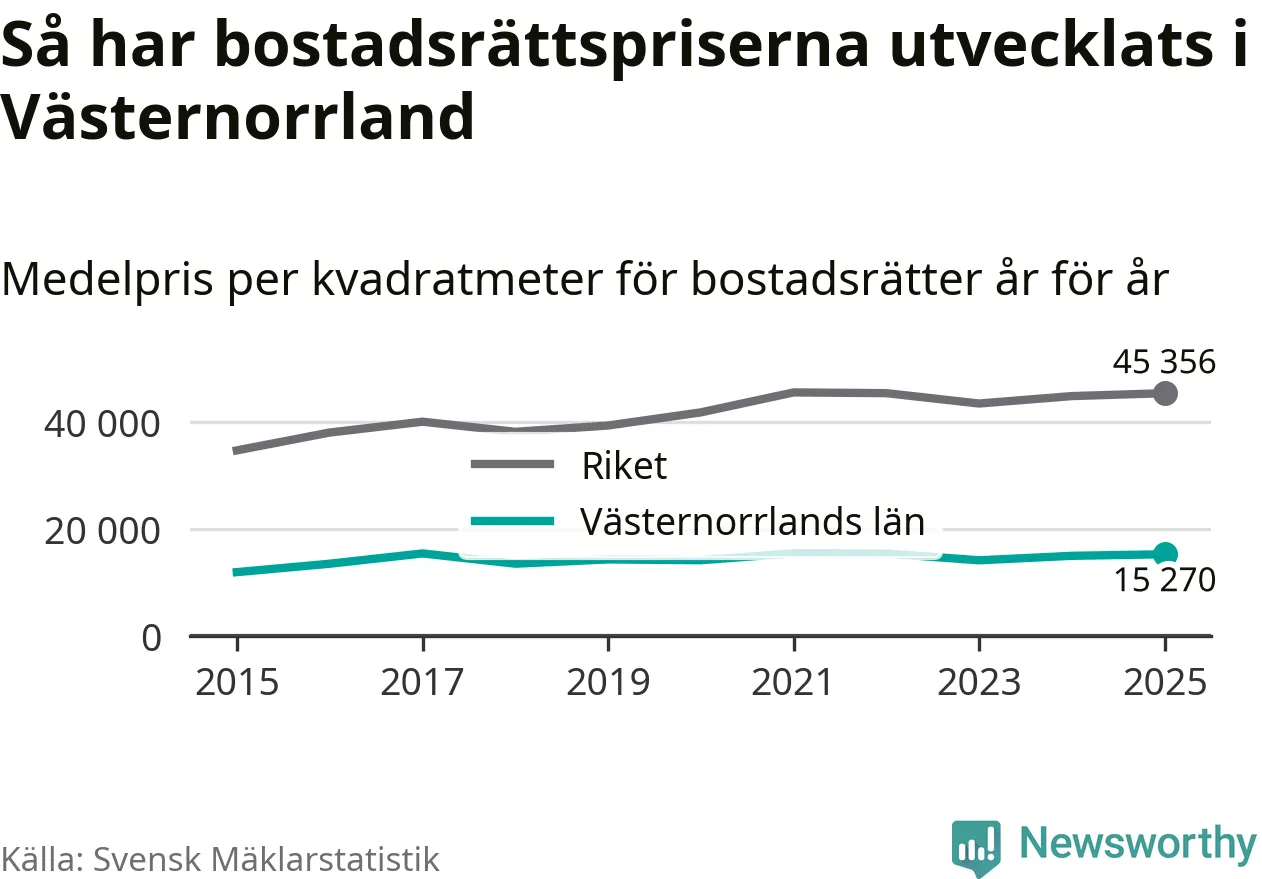 Så har bostadsrättspriserna utvecklats i Västernorrland

Medelpris per kvadratmeter för bostadsrätter år för år

45 356

40 000

Riket

Västernorrlands län

20 000

15 270

0

2015 2017 2019 2021 2023 2025

Källa: Svensk Mäklarstatistik

Newsworthy